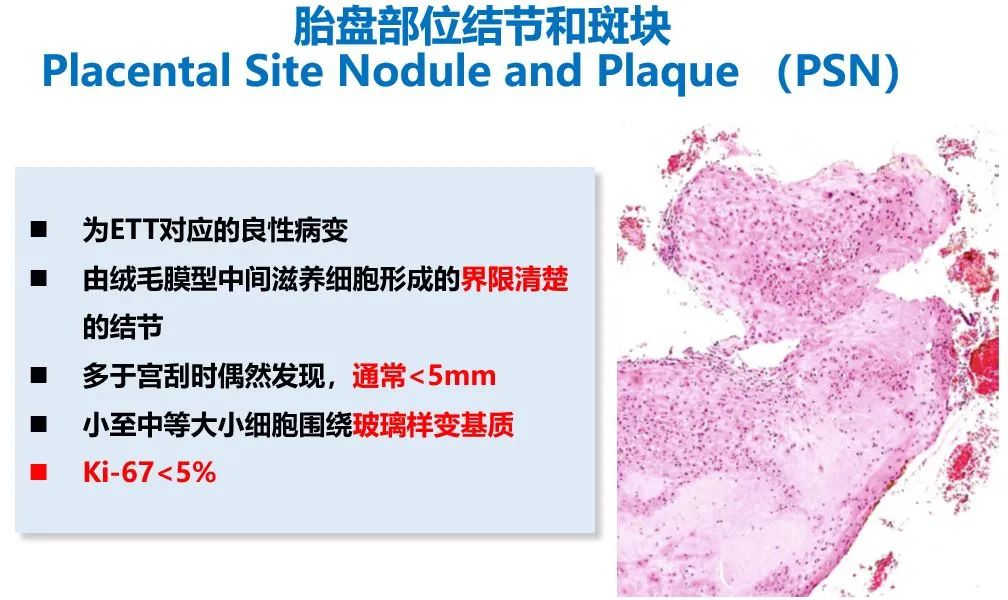 胎盘部位结节和斑块
Placental Site Nodule and Plaque （PSN）

■ 为ETT对应的良性病变

■ 由绒毛膜型中间滋养细胞形成的界限清楚的结节

■ 多于宫刮时偶然发现，通常<5mm

■ 小至中等大小细胞围绕玻璃样变基质

■ Ki-67<5%